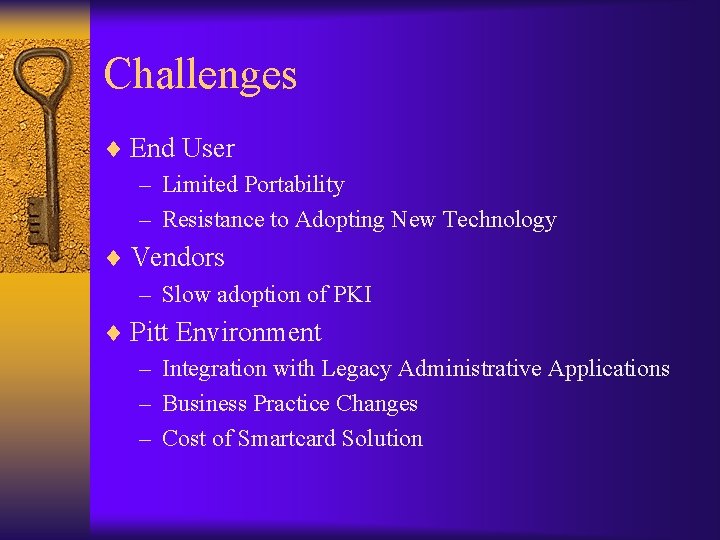 Challenges

♦ End User
– Limited Portability
– Resistance to Adopting New Technology

♦ Vendors
– Slow adoption of PKI

♦ Pitt Environment
– Integration with Legacy Administrative Applications
– Business Practice Changes
– Cost of Smartcard Solution